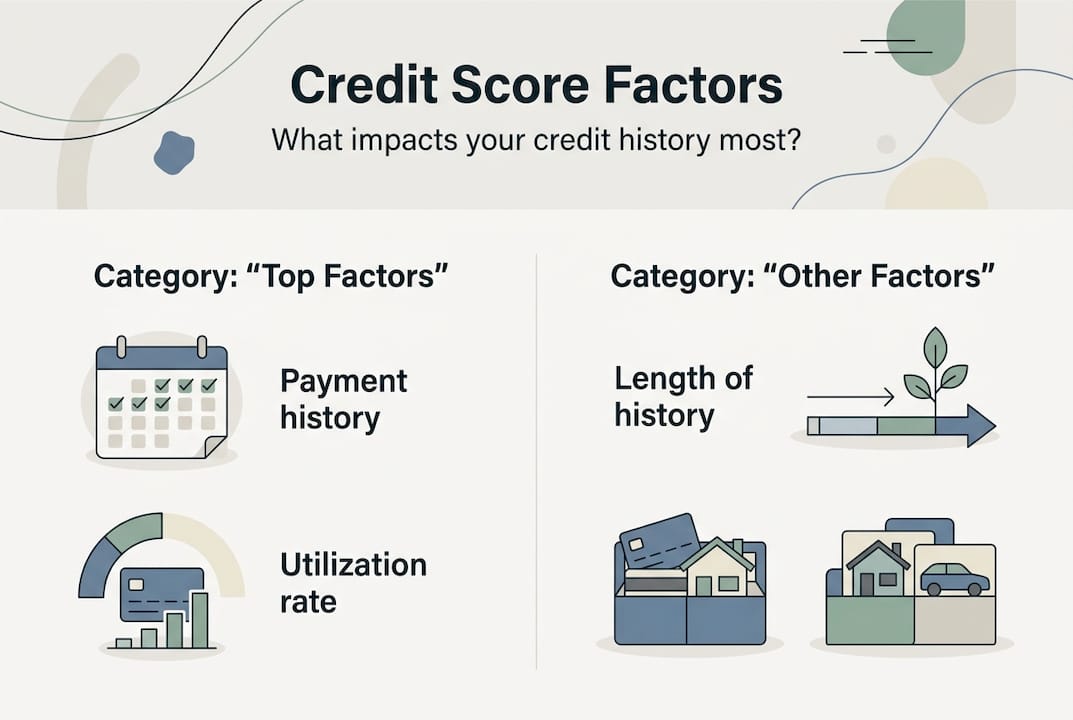 Credit Score Factors

What impacts your credit history most?

Category: “Top Factors”

Payment history

Utilization rate

Category: “Other Factors”

Length of history